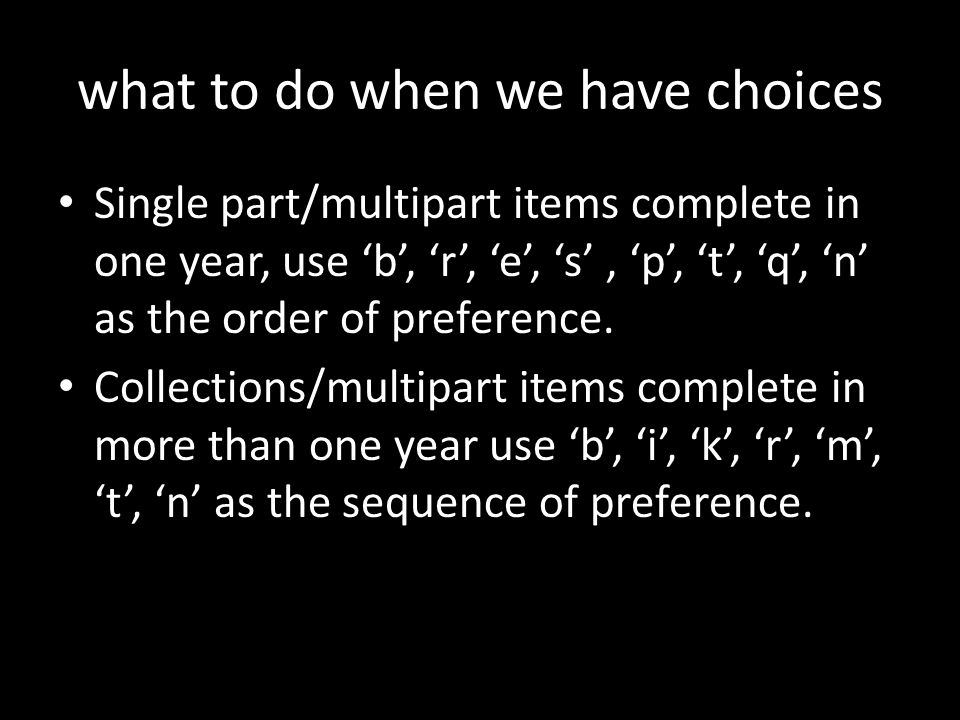 what to do when we have choices

• Single part/multipart items complete in one year, use ‘b’, ‘r’, ‘e’, ‘s’ , ‘p’, ‘t’, ‘q’, ‘n’ as the order of preference.

• Collections/multipart items complete in more than one year use ‘b’, ‘i’, ‘k’, ‘r’, ‘m’, ‘t’, ‘n’ as the sequence of preference.